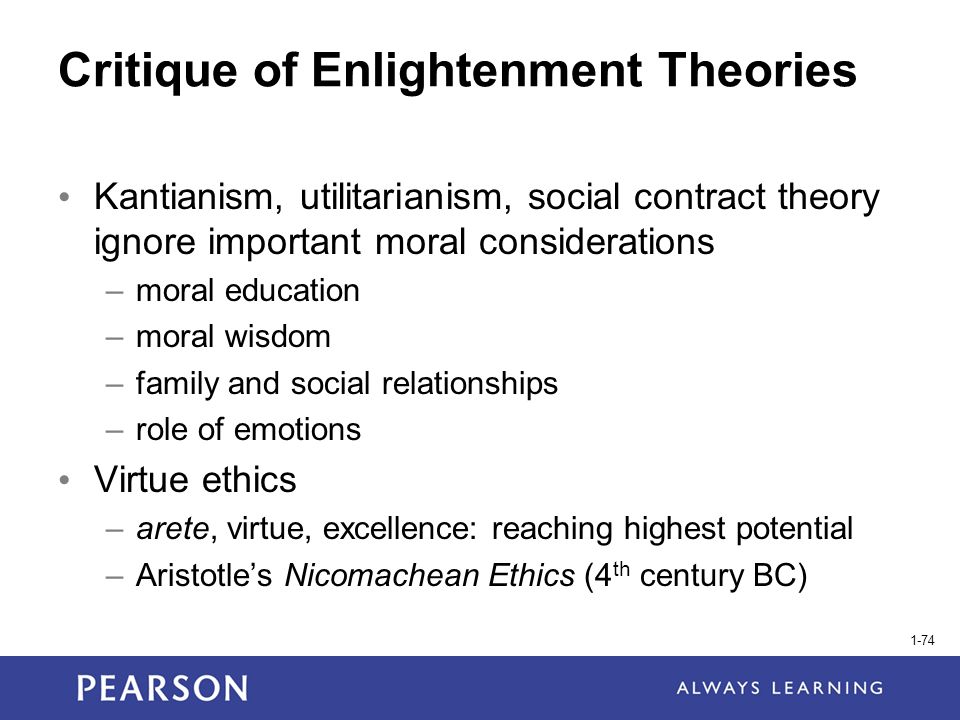 Critique of Enlightenment Theories

• Kantianism, utilitarianism, social contract theory ignore important moral considerations
– moral education
– moral wisdom
– family and social relationships
– role of emotions
• Virtue ethics
– arete, virtue, excellence: reaching highest potential
– Aristotle's Nicomachean Ethics (4$^{th}$ century BC)

1-74

PEARSON

ALWAYS LEARNING